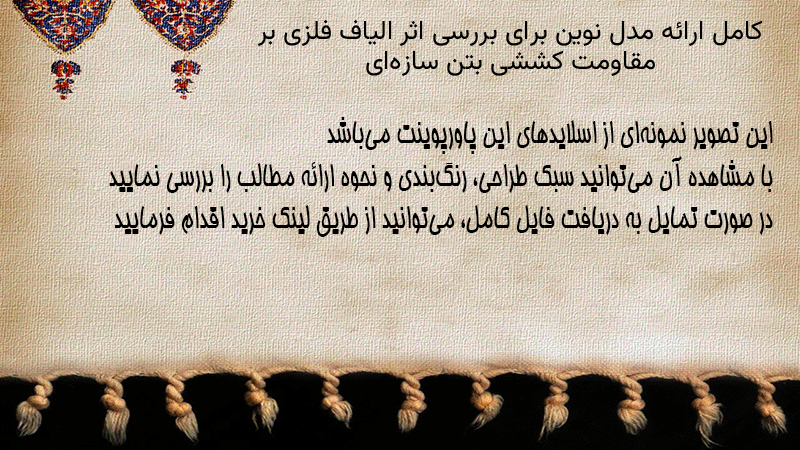 کامل ارائه مدل نوین برای بررسی اثر الیاف فلزی بر مقاومت کششی بتن سازه‌ای

این تصویر نمونه‌ای از اسلایدهای این پاورپوینت می‌باشد
با مشاهده آن می‌توانید سبک طراحی، رنگ‌بندی و نحوه ارائه مطالب را بررسی نمایید
در صورت تمایل به دریافت فایل کامل، می‌توانید از طریق لینک خرید اقدام فرمایید